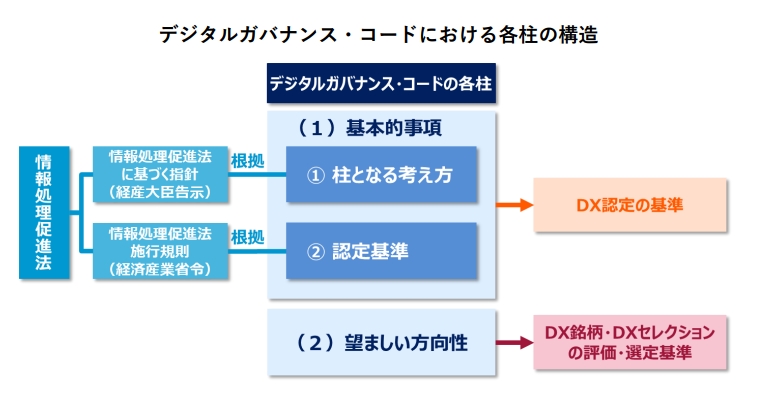 デジタルガバナンス・コードにおける各柱の構造

デジタルガバナンス・コードの各柱

情報処理促進法

情報処理促進法に基づく指針（経産大臣告示）

根拠

情報処理促進法施行規則（経済産業省令）

根拠

（１）基本的事項

① 柱となる考え方

② 認定基準

DX認定の基準

（２）望ましい方向性

DX銘柄・DXセレクションの評価・選定基準